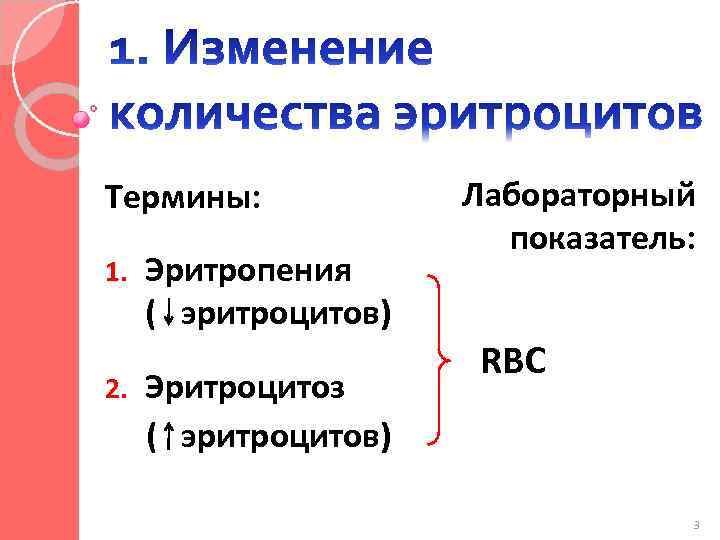 1. Изменение количества эритроцитов

Термины:

1. Эритропения (↓эритроцитов)

2. Эритроцитоз (↑эритроцитов)

Лабораторный показатель:

RBC

3